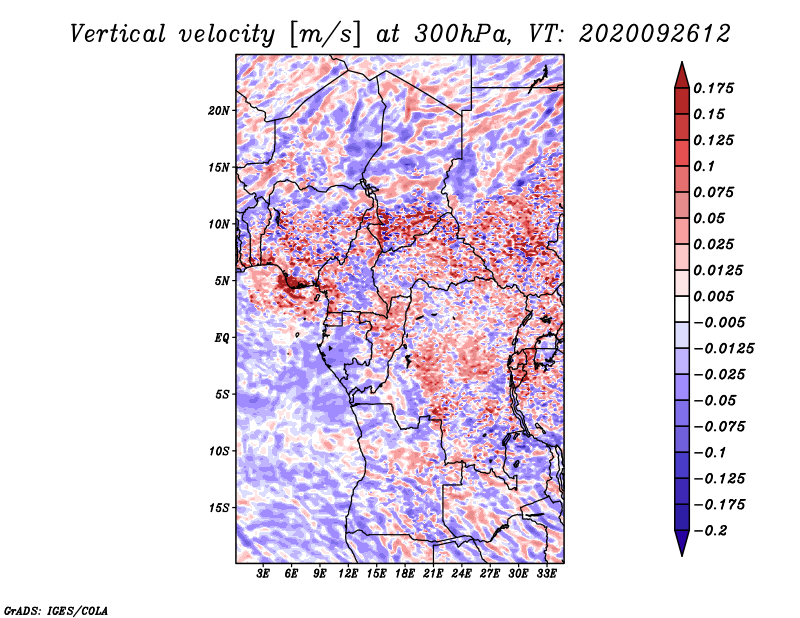 Vertical velocity [m/s] at 300hPa, VT: 2020092612

20N
15N
10N
5N
EQ
5S
10S
15S

3E 6E 9E 12E 15E 18E 21E 24E 27E 30E 33E

0.175
0.15
0.125
0.1
0.075
0.05
0.025
0.0125
0.005
−0.005
−0.0125
−0.025
−0.05
−0.075
−0.1
−0.125
−0.175
−0.2

GrADS: IGES/COLA